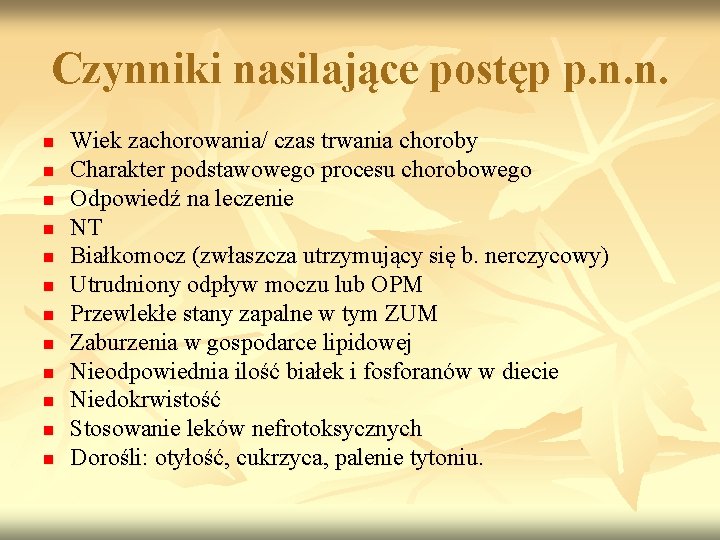 Czynniki nasilające postęp p.n.n.

- Wiek zachorowania/ czas trwania choroby
- Charakter podstawowego procesu chorobowego
- Odpowiedź na leczenie
- NT
- Białkomocz (zwłaszcza utrzymujący się b. nerczycowy)
- Utrudniony odpływ moczu lub OPM
- Przewlekłe stany zapalne w tym ZUM
- Zaburzenia w gospodarce lipidowej
- Nieodpowiednia ilość białek i fosforanów w diecie
- Niedokrwistość
- Stosowanie leków nefrotoksycznych
- Dorośli: otyłość, cukrzyca, palenie tytoniu.